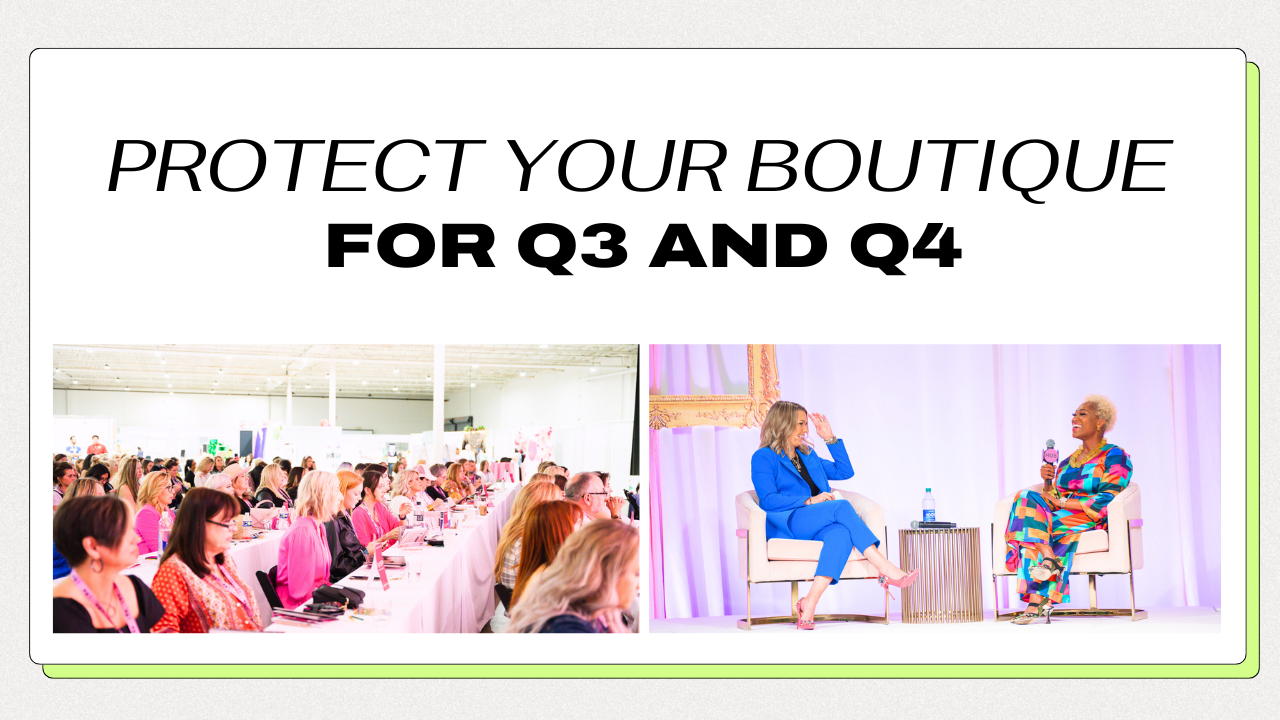 PROTECT YOUR BOUTIQUE
FOR Q3 AND Q4